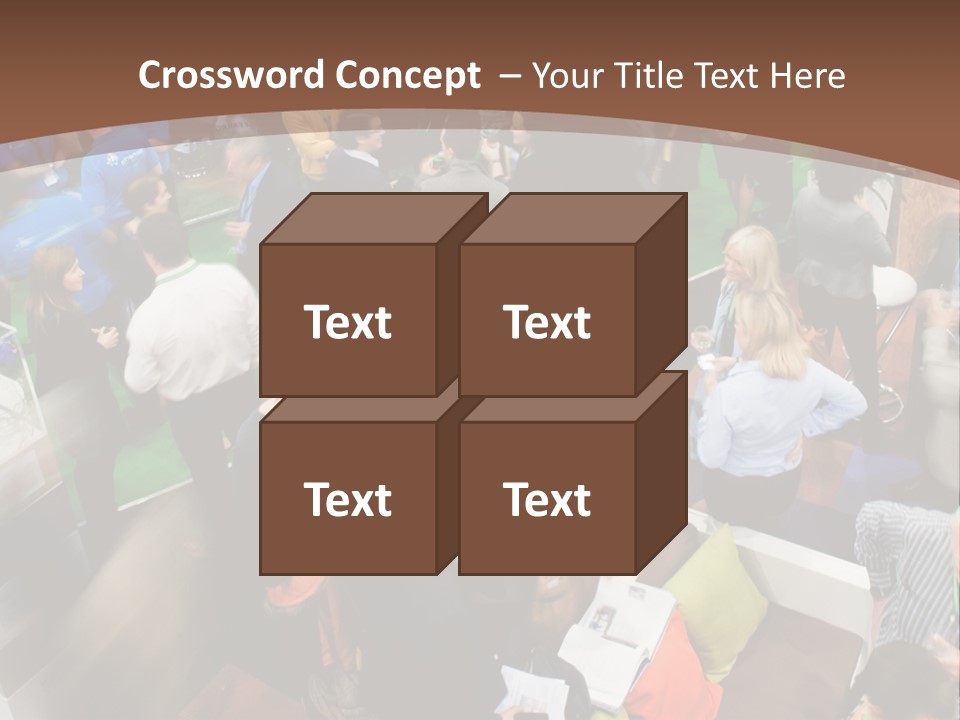 Crossword Concept – Your Title Text Here

Text

Text

Text

Text